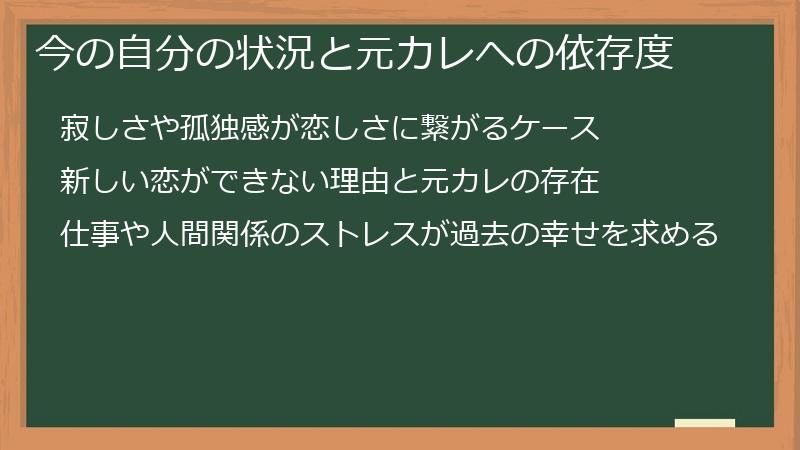 今の自分の状況と元カレへの依存度

寂しさや孤独感が恋しさに繋がるケース

新しい恋ができない理由と元カレの存在

仕事や人間関係のストレスが過去の幸せを求める